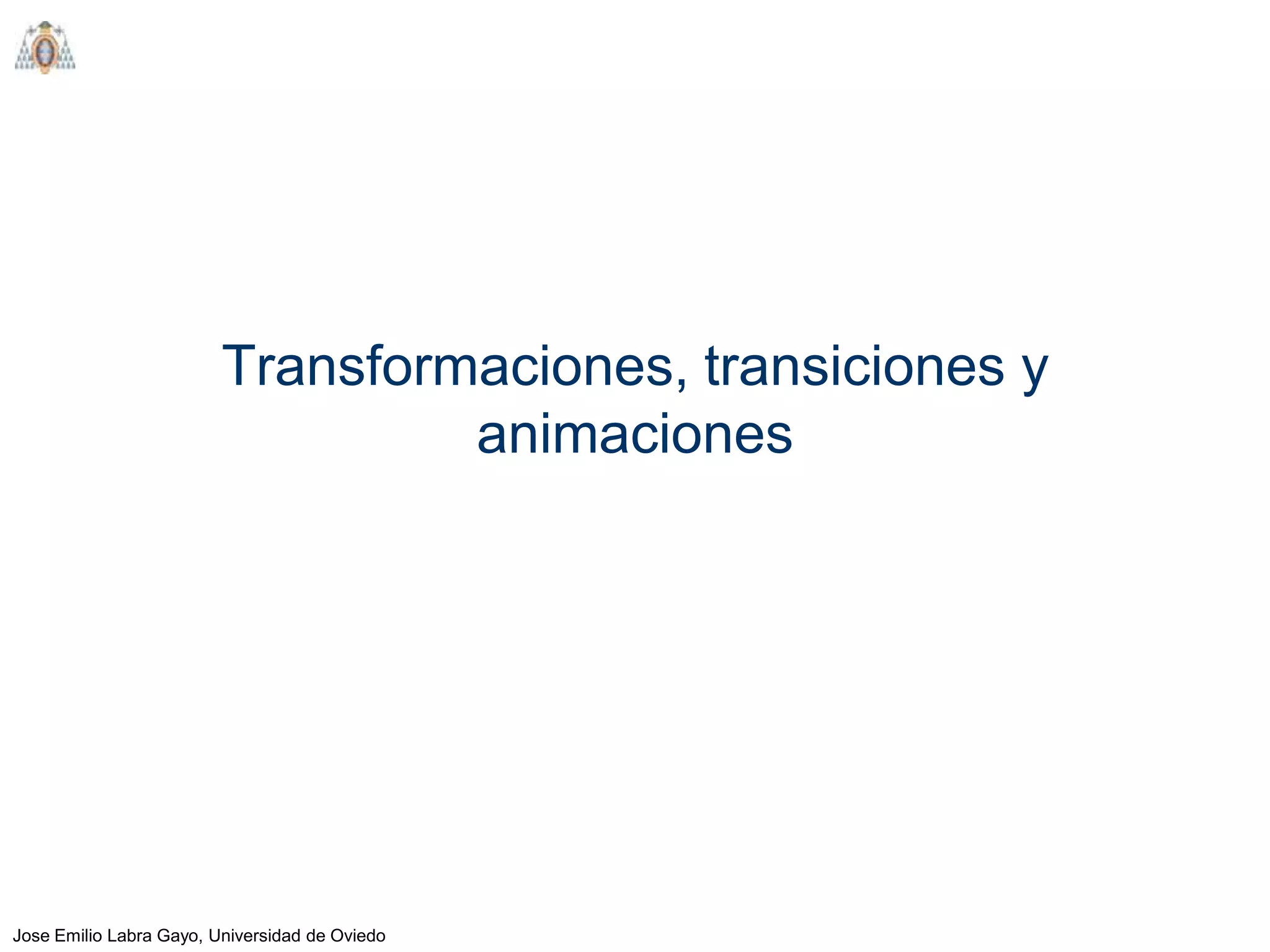 Transformaciones, transiciones y animaciones

Jose Emilio Labra Gayo, Universidad de Oviedo